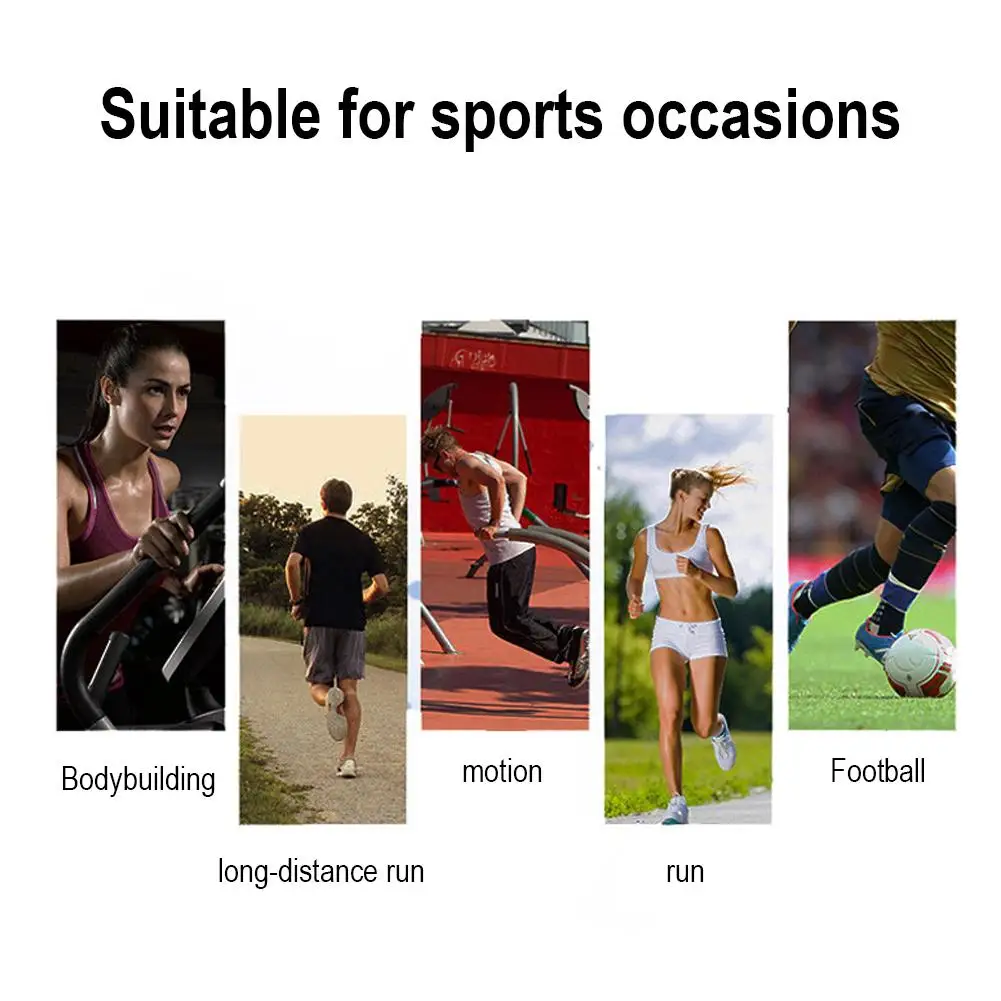 Suitable for sports occasions

Bodybuilding

long-distance run

motion

run

Football